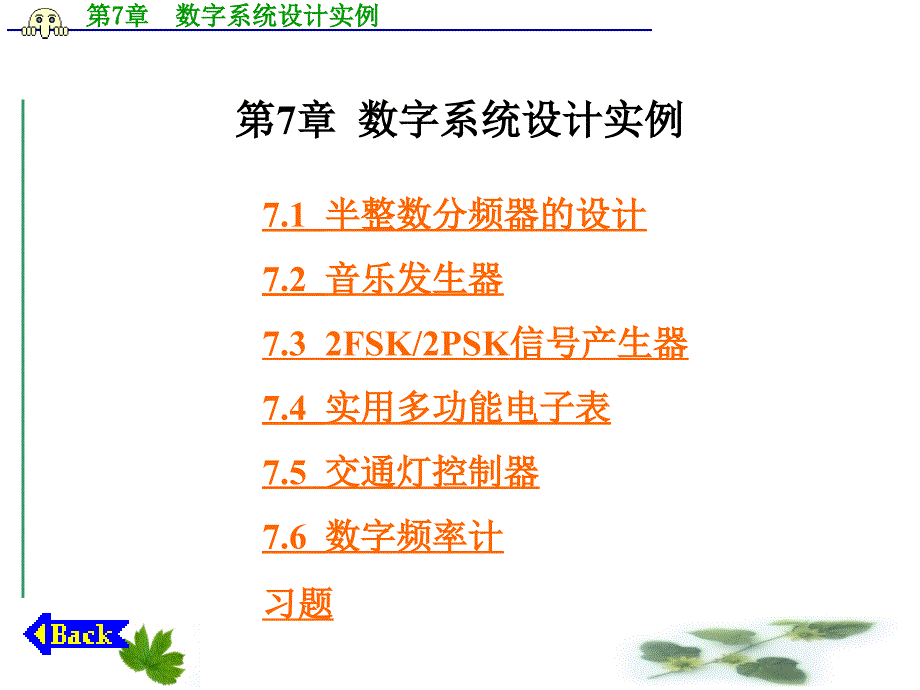 第7章 数字系统设计实例

第7章 数字系统设计实例

7.1 半整数分频器的设计

7.2 音乐发生器

7.3 2FSK/2PSK信号产生器

7.4 实用多功能电子表

7.5 交通灯控制器

7.6 数字频率计

习题

Back